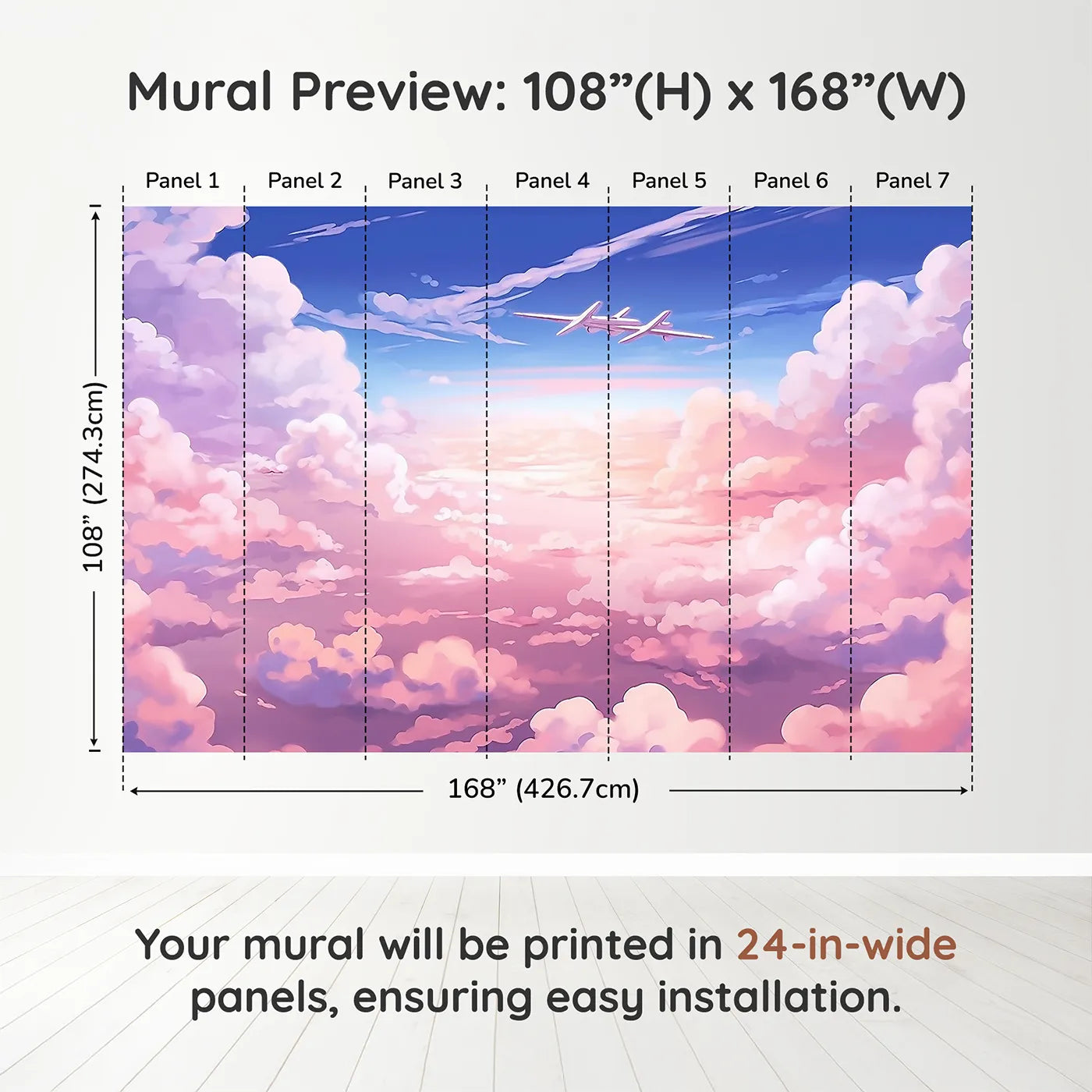 Mural Preview: 108”(H) x 168”(W)

Panel 1 Panel 2 Panel 3 Panel 4 Panel 5 Panel 6 Panel 7

108” (274.3cm)

168” (426.7cm)

Your mural will be printed in 24-in-wide panels, ensuring easy installation.